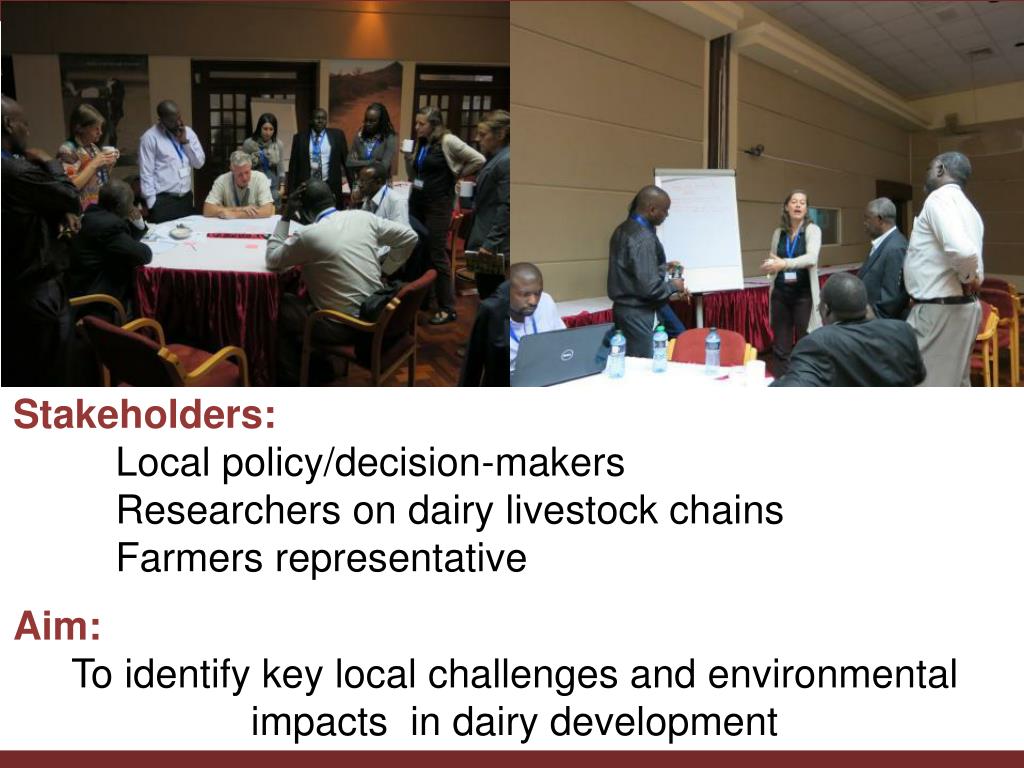 Stakeholders:

Local policy/decision-makers
Researchers on dairy livestock chains
Farmers representative

Aim:

To identify key local challenges and environmental impacts in dairy development